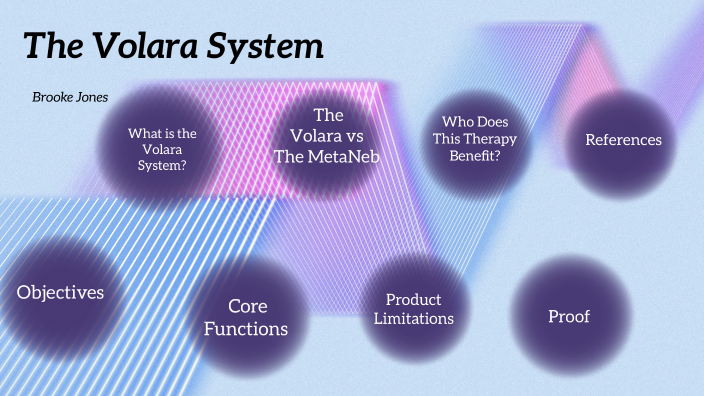 The Volara System

Brooke Jones

What is the Volara System?

The Volara vs The MetaNeb

Who Does This Therapy Benefit?

References

Objectives

Core Functions

Product Limitations

Proof